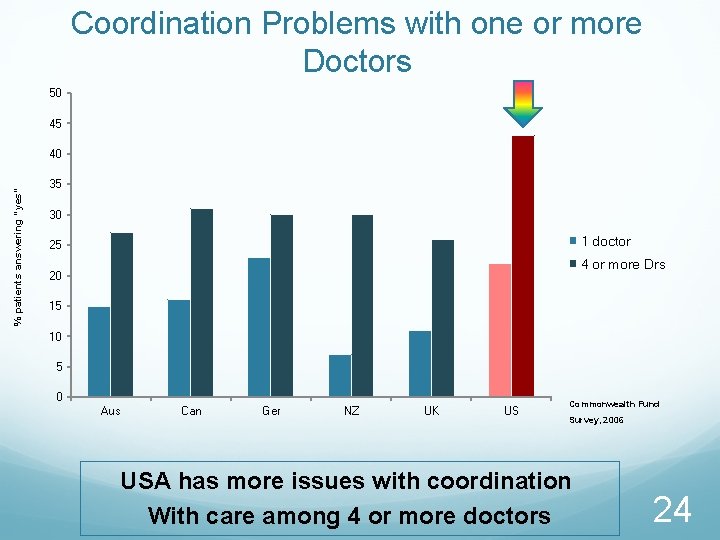 Coordination Problems with one or more Doctors

% patients answering "yes"

50
45
40
35
30
25
20
15
10
5
0

Aus
Can
Ger
NZ
UK
US

1 doctor
4 or more Drs

Commonwealth Fund Survey, 2006

USA has more issues with coordination
With care among 4 or more doctors

24